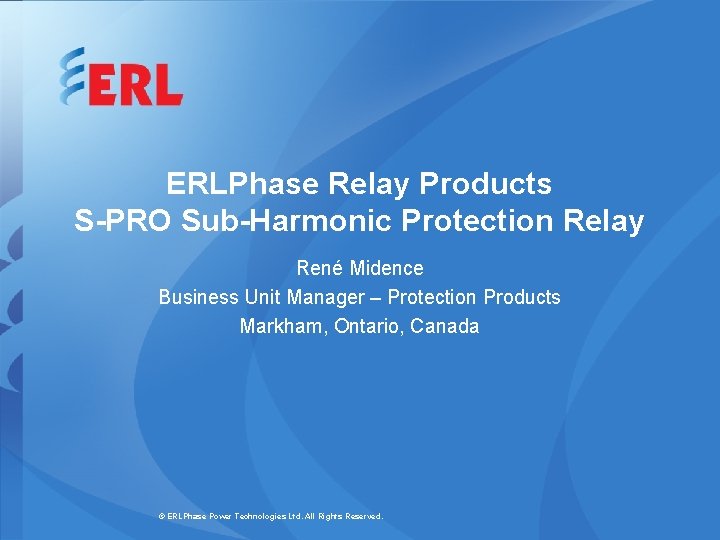 ERL

ERLPhase Relay Products
S-PRO Sub-Harmonic Protection Relay

René Midence
Business Unit Manager – Protection Products
Markham, Ontario, Canada

© ERLPhase Power Technologies Ltd. All Rights Reserved.